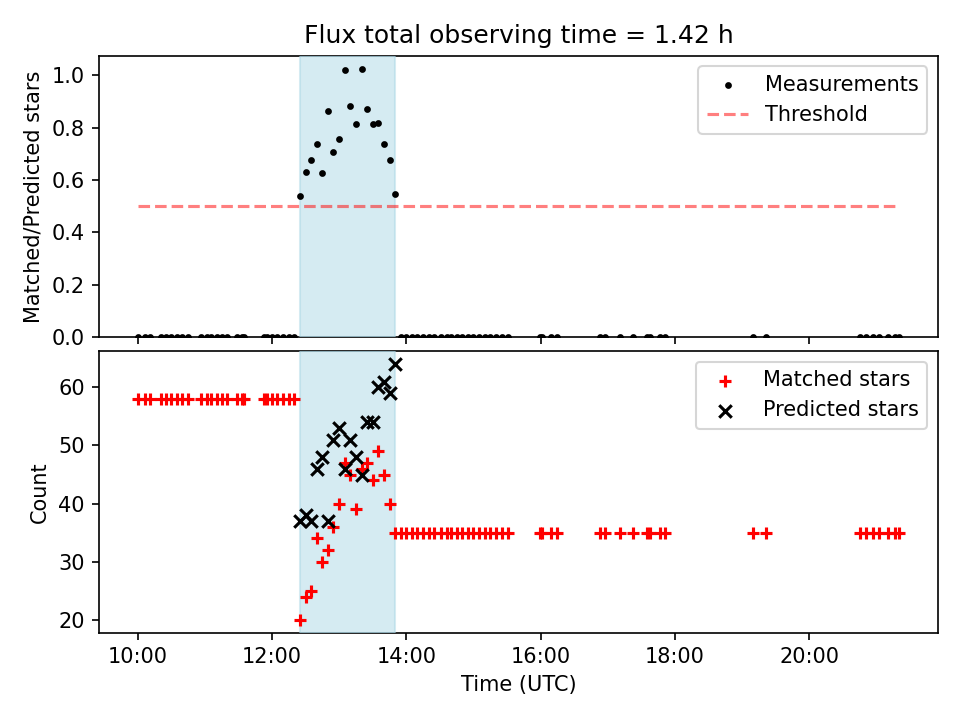 Flux total observing time = 1.42 h

Matched/Predicted stars

1.0
0.8
0.6
0.4
0.2
0.0

Measurements
Threshold

Count

60
50
40
30
20

Matched stars
Predicted stars

10:00
12:00
14:00
16:00
18:00
20:00

Time (UTC)